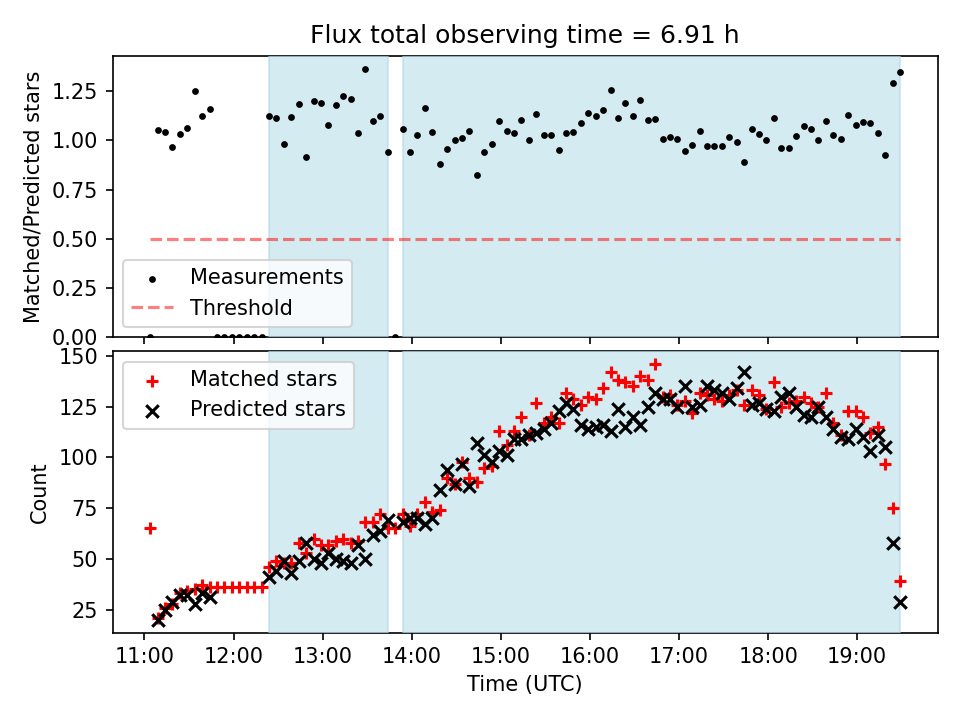 Flux total observing time = 6.91 h

Matched/Predicted stars

1.25
1.00
0.75
0.50
0.25
0.00

Measurements
Threshold

Count

150
125
100
75
50
25

Matched stars
Predicted stars

11:00 12:00 13:00 14:00 15:00 16:00 17:00 18:00 19:00

Time (UTC)